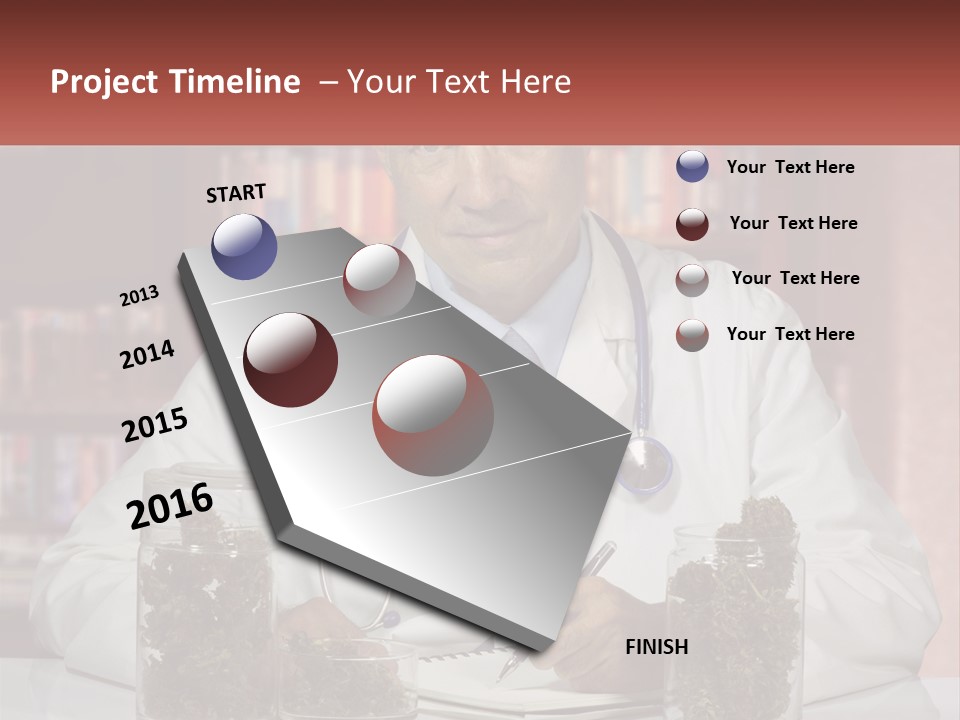 Project Timeline – Your Text Here

START

2013

2014

2015

2016

FINISH

Your Text Here

Your Text Here

Your Text Here

Your Text Here